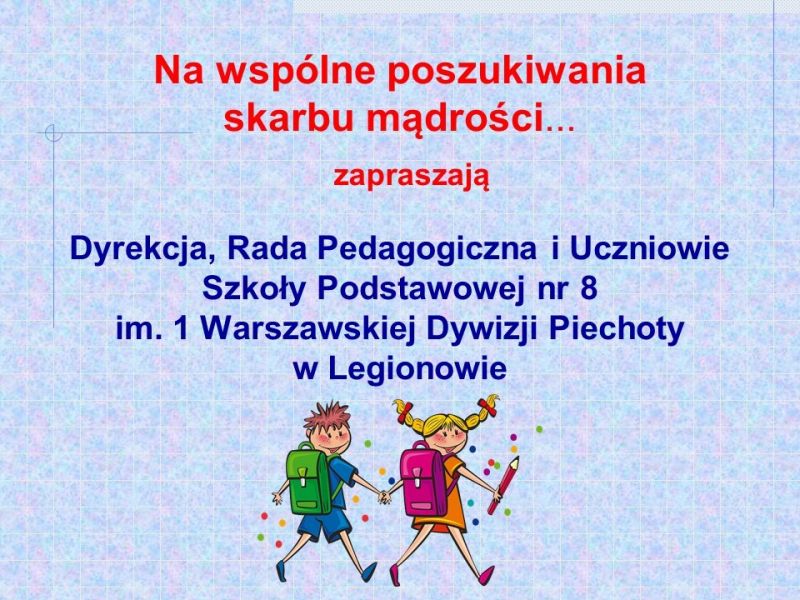 Na wspólne poszukiwania skarbu mądrości...

zapraszają

Dyrekcja, Rada Pedagogiczna i Uczniowie Szkoły Podstawowej nr 8 im. 1 Warszawskiej Dywizji Piechoty w Legionowie